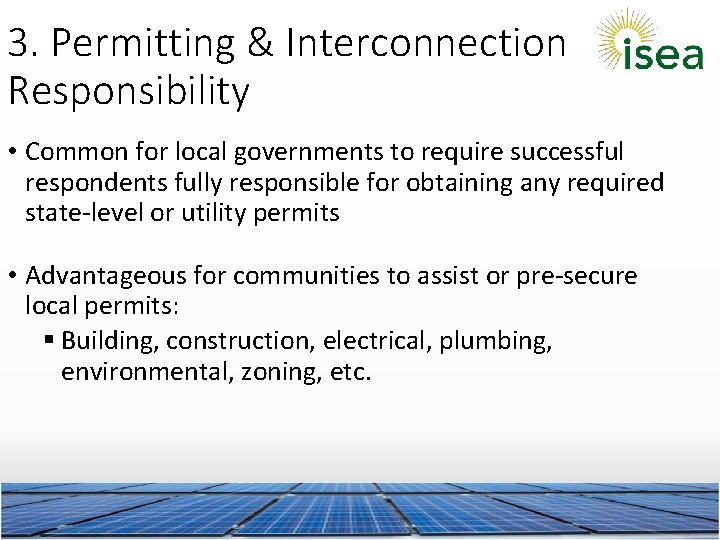 3. Permitting & Interconnection Responsibility

isea

• Common for local governments to require successful respondents fully responsible for obtaining any required state-level or utility permits

• Advantageous for communities to assist or pre-secure local permits:
▪ Building, construction, electrical, plumbing, environmental, zoning, etc.